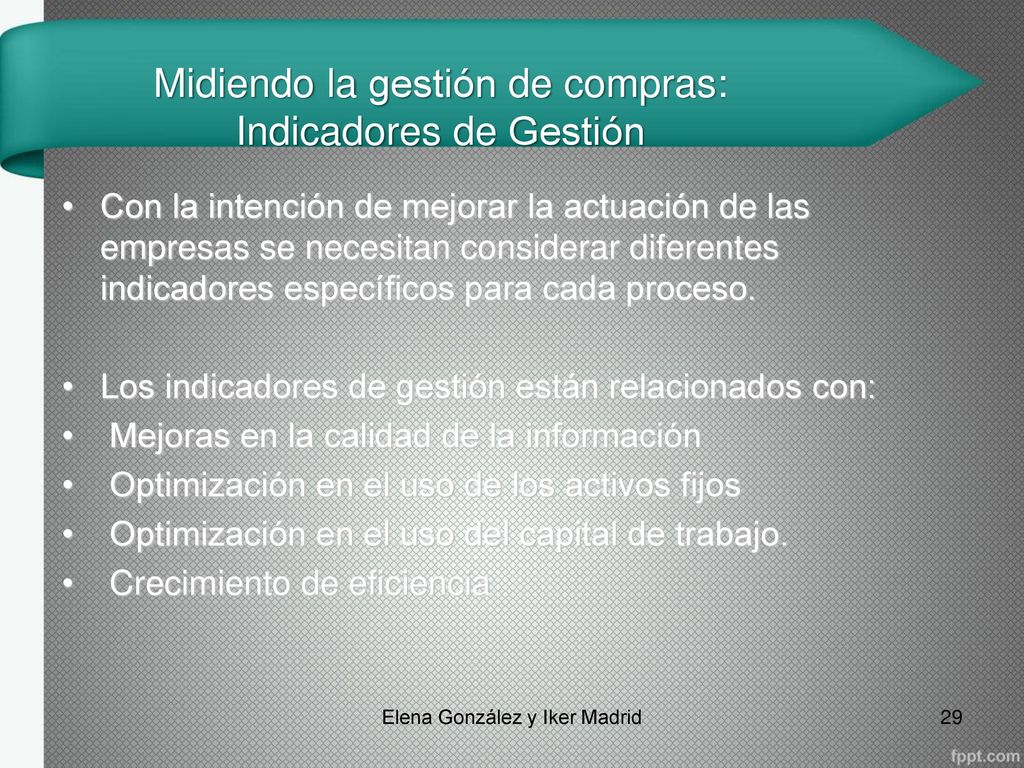 Midiendo la gestión de compras: Indicadores de Gestión

• Con la intención de mejorar la actuación de las empresas se necesitan considerar diferentes indicadores específicos para cada proceso.

• Los indicadores de gestión están relacionados con:
• Mejoras en la calidad de la información
• Optimización en el uso de los activos fijos
• Optimización en el uso del capital de trabajo.
• Crecimiento de eficiencia

Elena González y Iker Madrid

29

fppt.com